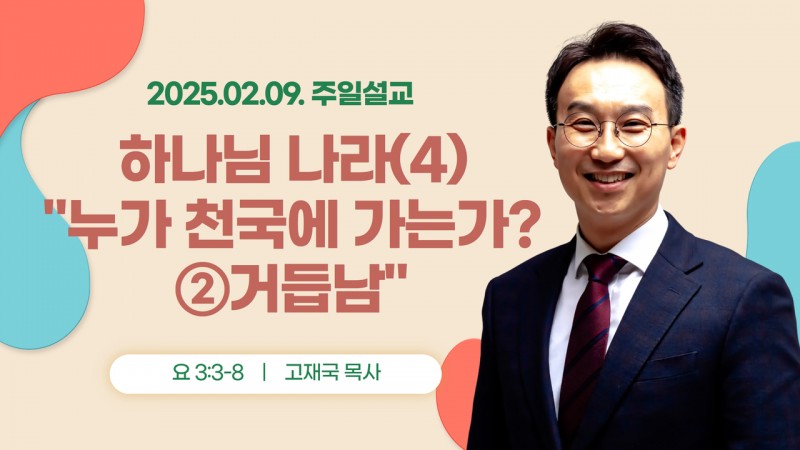 2025.02.09. 주일설교

하나님 나라(4)
"누가 천국에 가는가?
②거듭남"

요 3:3-8 | 고재국 목사